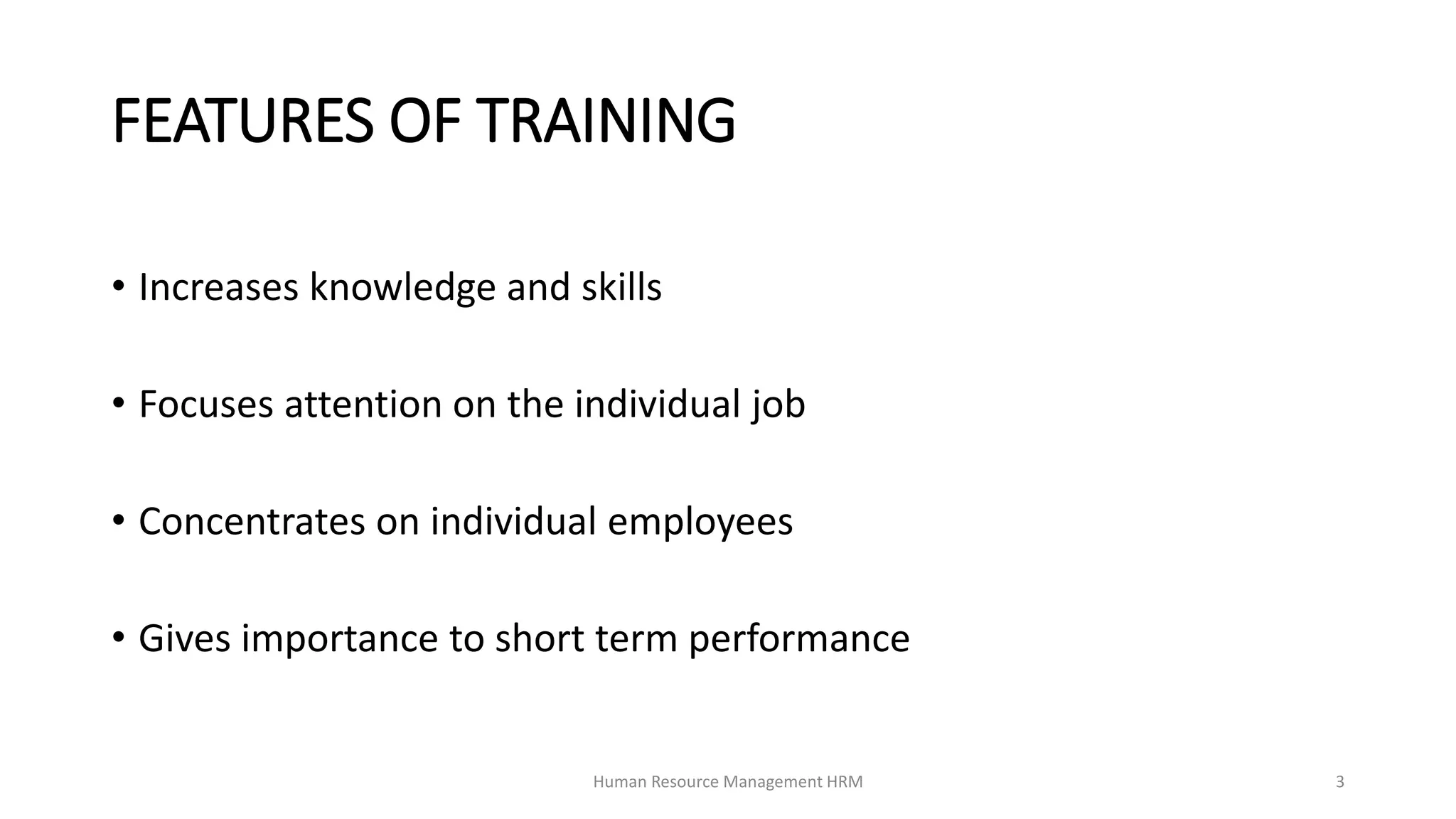 FEATURES OF TRAINING

• Increases knowledge and skills

• Focuses attention on the individual job

• Concentrates on individual employees

• Gives importance to short term performance

Human Resource Management HRM

3